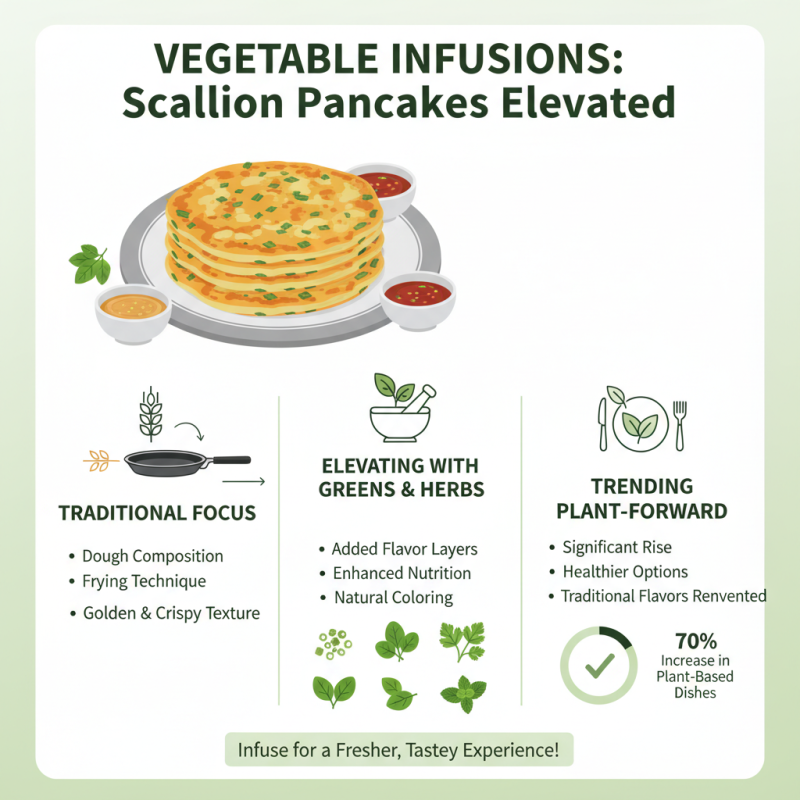 VEGETABLE INFUSIONS:
Scallion Pancakes Elevated

TRADITIONAL FOCUS

• Dough Composition
• Frying Technique
• Golden & Crispy Texture

ELEVATING WITH GREENS & HERBS

• Added Flavor Layers
• Enhanced Nutrition
• Natural Coloring

TRENDING PLANT-FORWARD

• Significant Rise
• Healthier Options
• Traditional Flavors Renvented

70%
Increase in Plant-Based Dishes

Infuse for a Fresher, Tastey Experience!